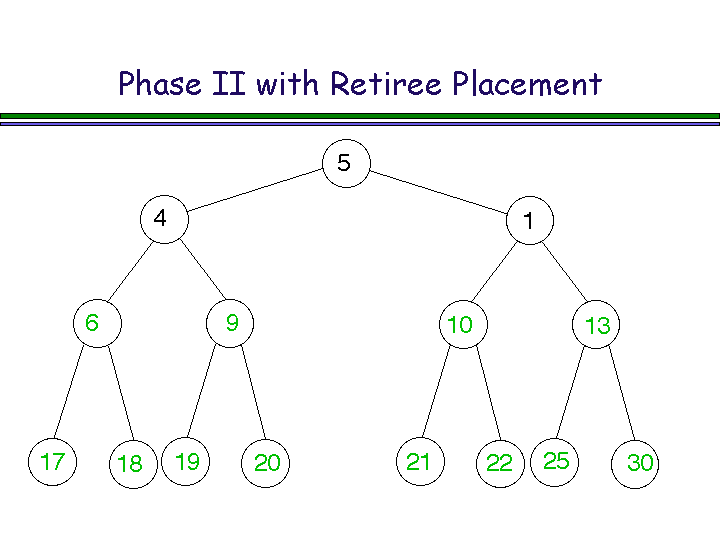 Phase II with Retiree Placement

5

4

1

6

9

10

13

17

18

19

20

21

22

25

30